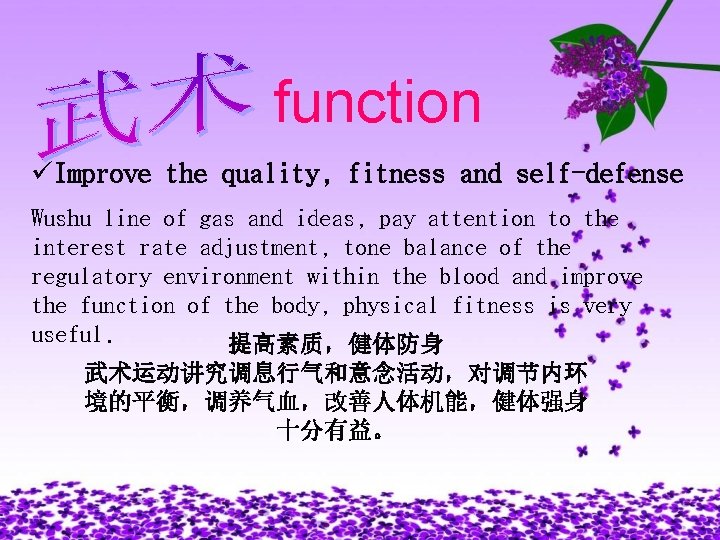 武术 function

✓Improve the quality, fitness and self-defense

Wushu line of gas and ideas, pay attention to the interest rate adjustment, tone balance of the regulatory environment within the blood and improve the function of the body, physical fitness is very useful.

提高素质，健体防身

武术运动讲究调息行气和意念活动，对调节内环境的平衡，调养气血，改善人体机能，健体强身十分有益。